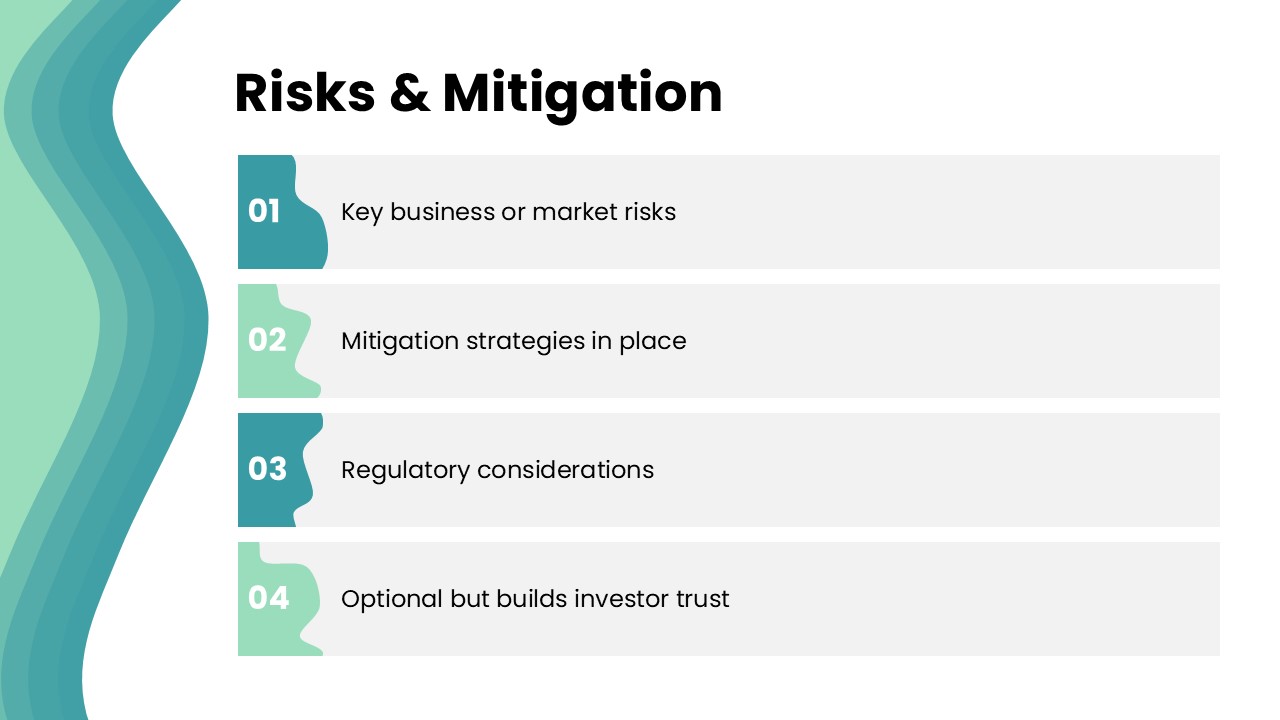 Risks & Mitigation

01 Key business or market risks

02 Mitigation strategies in place

03 Regulatory considerations

04 Optional but builds investor trust